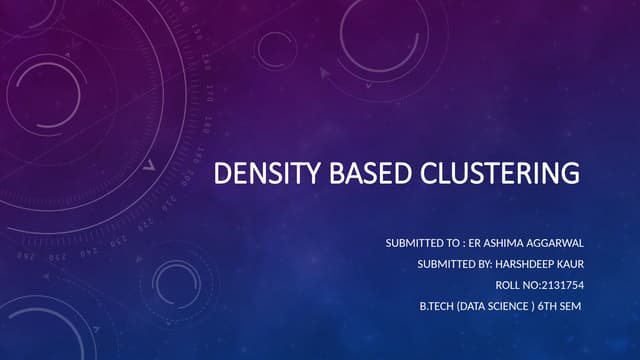 DENSITY BASED CLUSTERING

SUBMITTED TO : ER ASHIMA AGGARWAL

SUBMITTED BY: HARSHDEEP KAUR

ROLL NO:2131754

B.TECH (DATA SCIENCE ) 6TH SEM